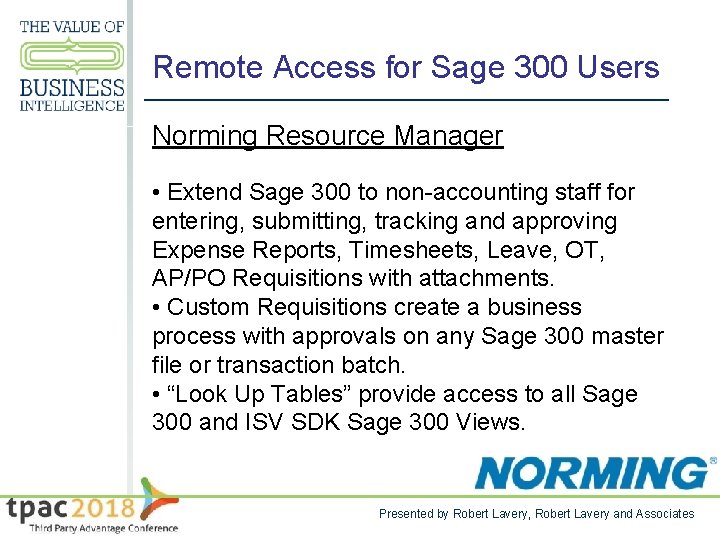 THE VALUE OF
BUSINESS
INTELLIGENCE

Remote Access for Sage 300 Users

Norming Resource Manager

• Extend Sage 300 to non-accounting staff for entering, submitting, tracking and approving Expense Reports, Timesheets, Leave, OT, AP/PO Requisitions with attachments.
• Custom Requisitions create a business process with approvals on any Sage 300 master file or transaction batch.
• “Look Up Tables” provide access to all Sage 300 and ISV SDK Sage 300 Views.

NORMING®

tpac2018
Third Party Advantage Conference

Presented by Robert Lavery, Robert Lavery and Associates